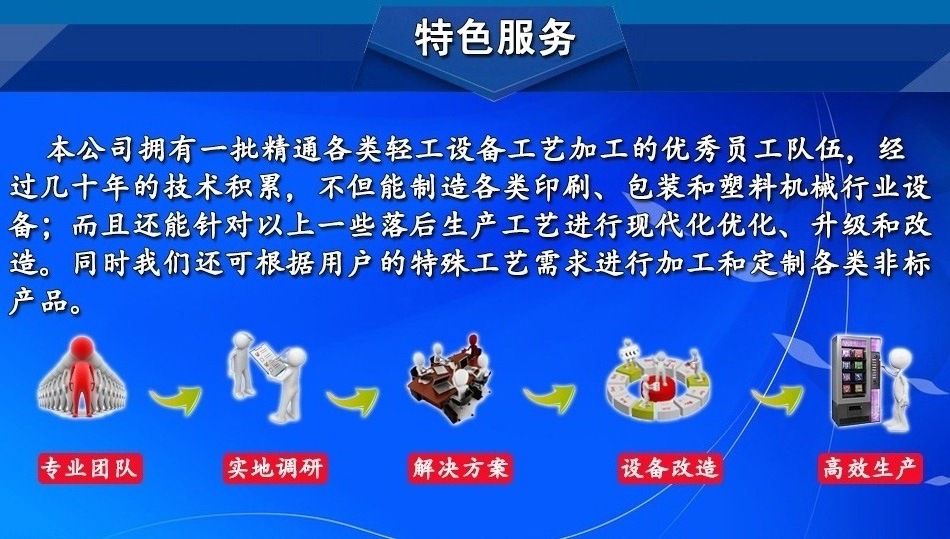 特色服务

本公司拥有一批精通各类轻工设备工艺加工的优秀员工队伍，经过几十年的技术积累，不但能制造各类印刷、包装和塑料机械行业设备；而且还能针对以上一些落后生产工艺进行现代化优化、升级和改造。同时我们还可根据用户的特殊工艺需求进行加工和定制各类非标产品。

专业团队

实地调研

解决方案

设备改造

高效生产